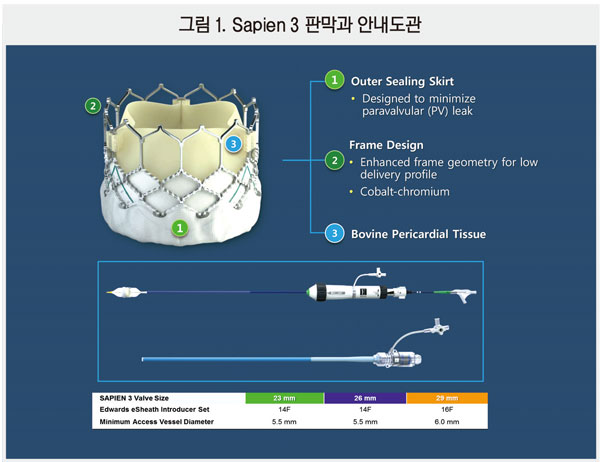 그림 1. Sapien 3 판막과 안내도관

2

3

1

1 Outer Sealing Skirt
• Designed to minimize paravalvular (PV) leak

Frame Design
2 • Enhanced frame geometry for low delivery profile
• Cobalt-chromium

3 Bovine Pericardial Tissue

| SAPIEN 3 Valve Size | 23 mm | 26 mm | 29 mm |
|---|---|---|---|
| Edwards eSheath Introducer Set | 14F | 14F | 16F |
| Minimum Access Vessel Diameter | 5.5 mm | 5.5 mm | 6.0 mm |